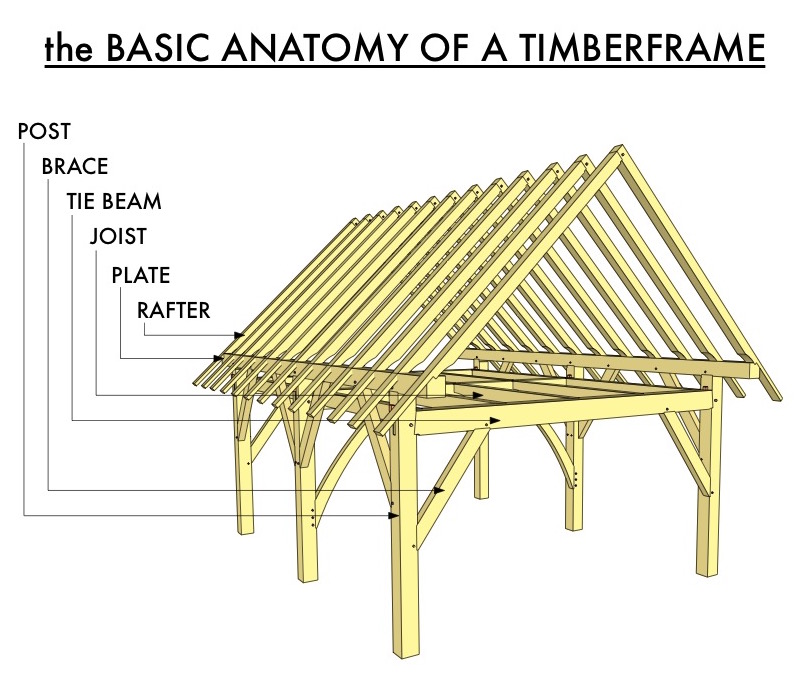 the BASIC ANATOMY OF A TIMBERFRAME

POST
BRACE
TIE BEAM
JOIST
PLATE
RAFTER